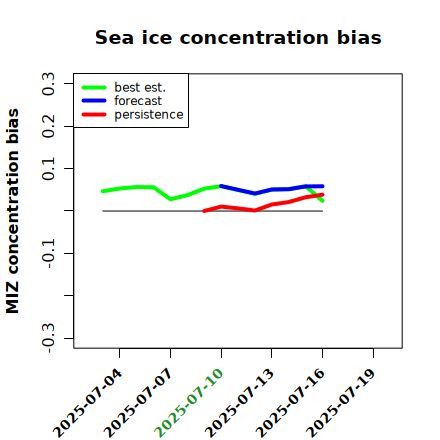 Sea ice concentration bias

best est.
forecast
persistence

MIZ concentration bias

0.3
0.2
0.1
-0.1
-0.3

2025-07-04
2025-07-07
2025-07-10
2025-07-13
2025-07-16
2025-07-19